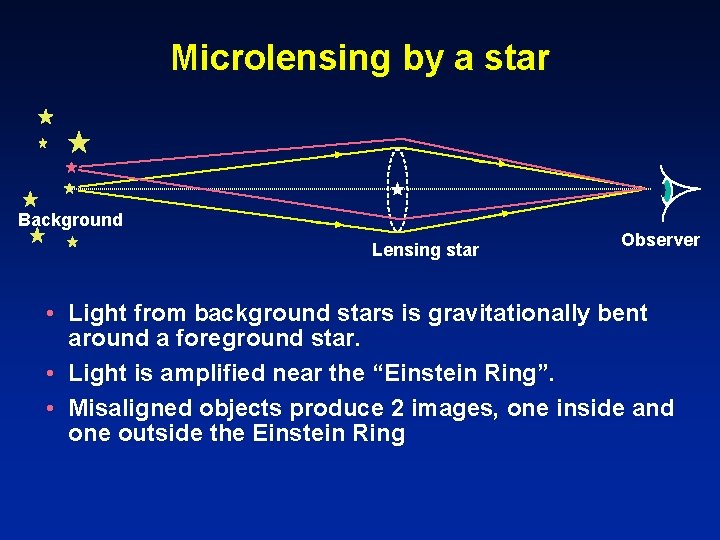 Microlensing by a star

Background

Lensing star

Observer

• Light from background stars is gravitationally bent around a foreground star.
• Light is amplified near the “Einstein Ring”.
• Misaligned objects produce 2 images, one inside and one outside the Einstein Ring